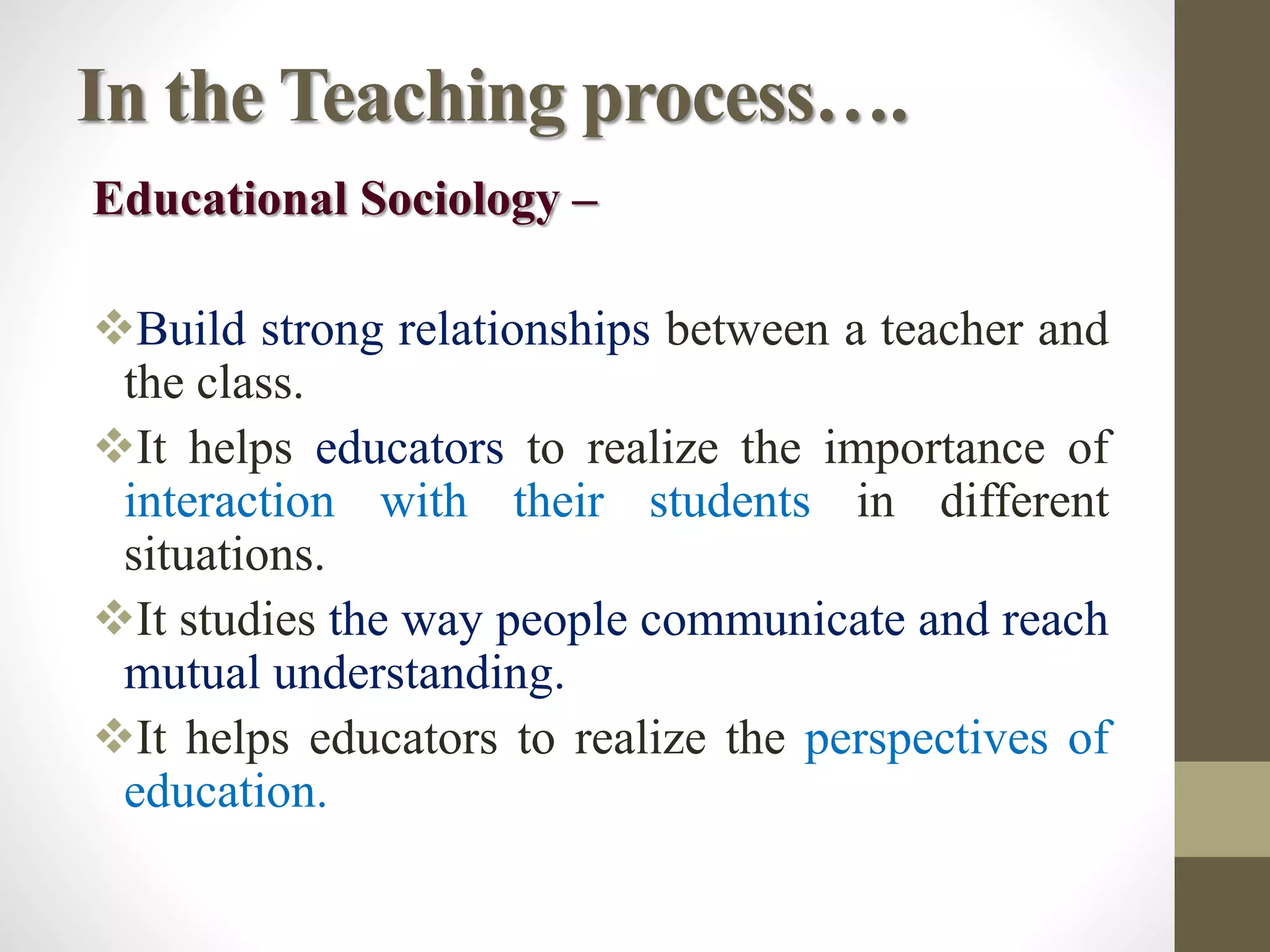 In the Teaching process….

Educational Sociology –

❖Build strong relationships between a teacher and the class.

❖It helps educators to realize the importance of interaction with their students in different situations.

❖It studies the way people communicate and reach mutual understanding.

❖It helps educators to realize the perspectives of education.